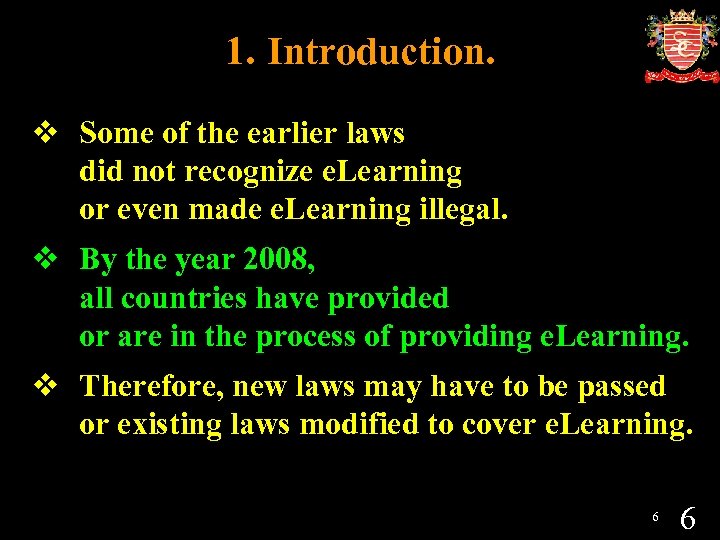 1. Introduction.

❖ Some of the earlier laws did not recognize eLearning or even made eLearning illegal.

❖ By the year 2008, all countries have provided or are in the process of providing eLearning.

❖ Therefore, new laws may have to be passed or existing laws modified to cover eLearning.

6 6